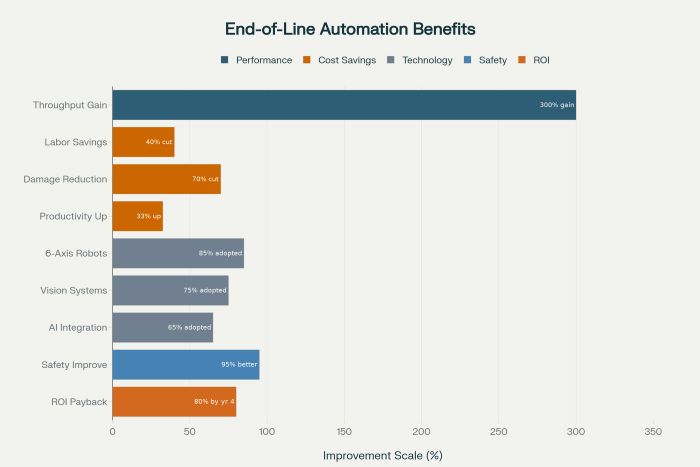 End-of-Line Automation Benefits

Performance Cost Savings Technology Safety ROI

Throughput Gain
300% gain
Labor Savings
40% cut
Damage Reduction
70% cut
Productivity Up
33% up
6-Axis Robots
85% adopted
Vision Systems
75% adopted
AI Integration
65% adopted
Safety Improve
95% better
ROI Payback
80% by yr 4

0 50 100 150 200 250 300 350

Improvement Scale (%)